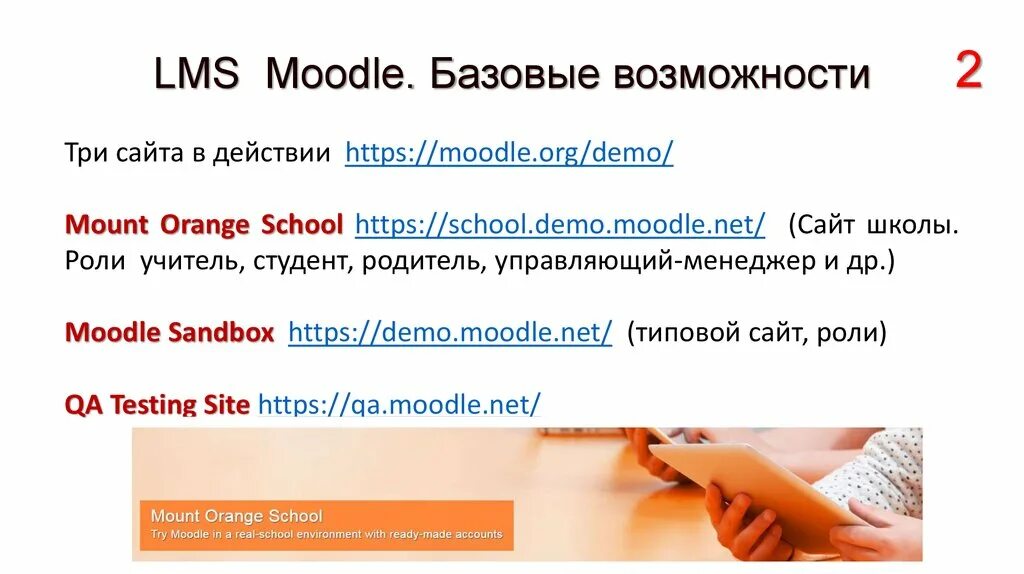 LMS Moodle. Базовые возможности

2

Три сайта в действии https://moodle.org/demo/

Mount Orange School https://school.demo.moodle.net/ (Сайт школы. Роли учитель, студент, родитель, управляющий-менеджер и др.)

Moodle Sandbox https://demo.moodle.net/ (типовой сайт, роли)

QA Testing Site https://qa.moodle.net/

Mount Orange School
Try Moodle in a real-school environment with ready-made accounts